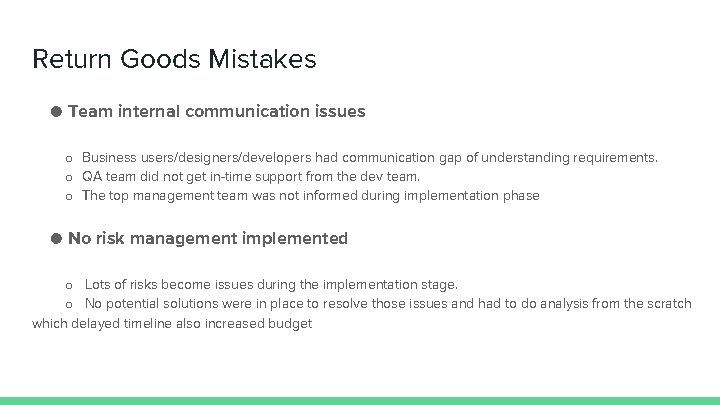 Return Goods Mistakes

● Team internal communication issues

○ Business users/designers/developers had communication gap of understanding requirements.
○ QA team did not get in-time support from the dev team.
○ The top management team was not informed during implementation phase

● No risk management implemented

○ Lots of risks become issues during the implementation stage.
○ No potential solutions were in place to resolve those issues and had to do analysis from the scratch which delayed timeline also increased budget